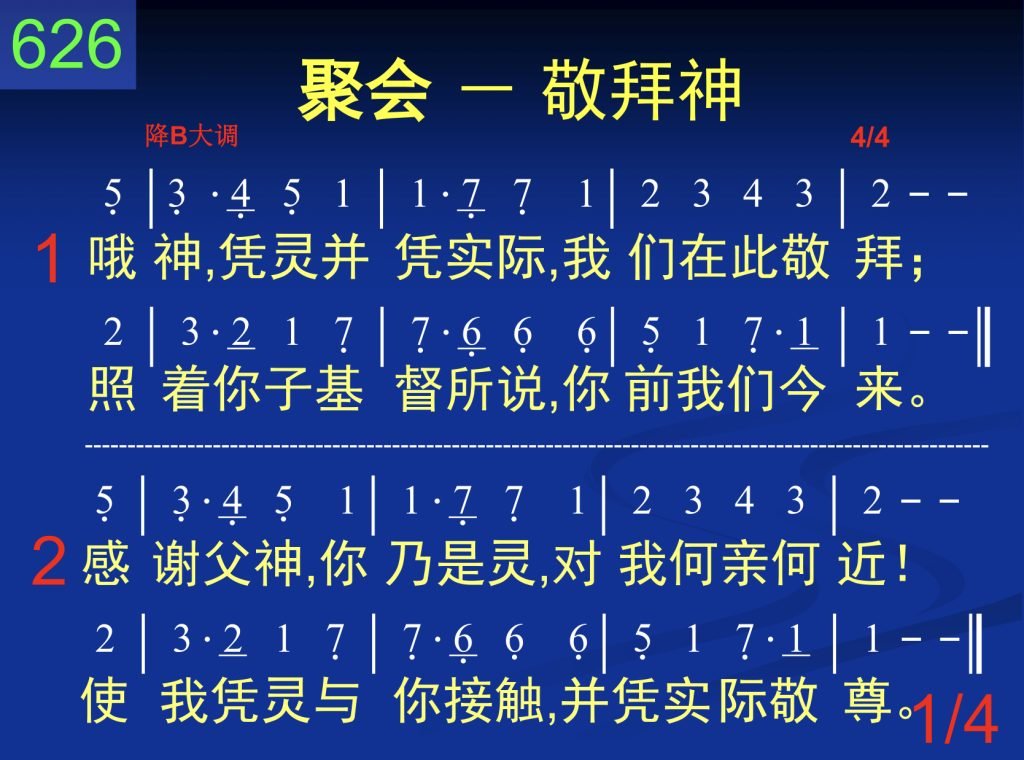 626

聚会 — 敬拜神

降B大调 4/4

5 | 3 · 4 5 1 | 1 · 7 7 1 | 2 3 4 3 | 2 - -

1 哦 神,凭灵并 凭实际,我 们在此敬 拜;

2 | 3 · 2 1 7 | 7 · 6 6 6 | 5 1 7 · 1 | 1 - - ‖

照 着你子基 督所说,你 前我们今 来。

5 | 3 · 4 5 1 | 1 · 7 7 1 | 2 3 4 3 | 2 - -

2 感 谢父神,你 乃是灵,对 我何亲何 近!

2 | 3 · 2 1 7 | 7 · 6 6 6 | 5 1 7 · 1 | 1 - - ‖

使 我凭灵与 你接触,并凭实际敬 尊。

1/4